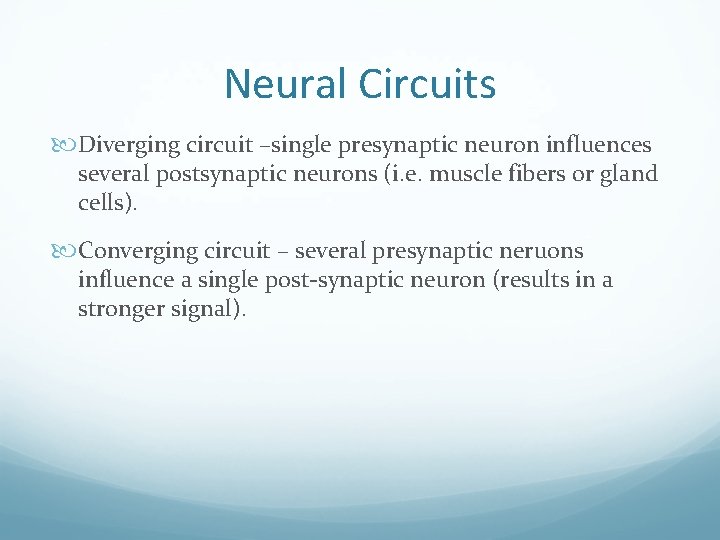 Neural Circuits

Diverging circuit –single presynaptic neuron influences several postsynaptic neurons (i.e. muscle fibers or gland cells).

Converging circuit – several presynaptic neruons influence a single post-synaptic neuron (results in a stronger signal).